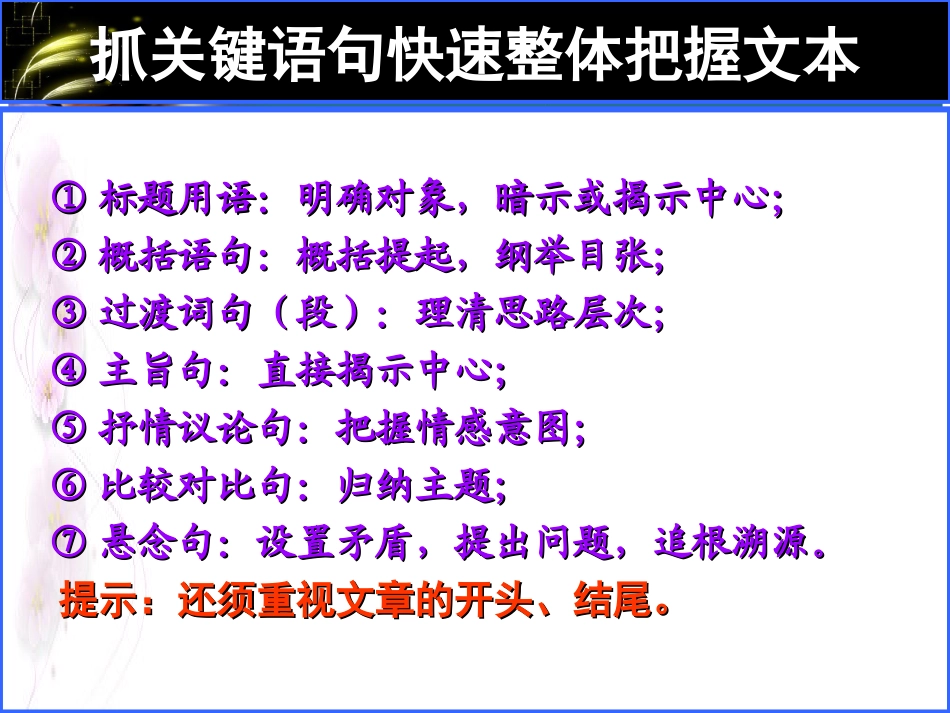 抓关键语句快速整体把握文本

① 标题用语：明确对象，暗示或揭示中心;
② 概括语句：概括提起，纲举目张;
③ 过渡词句（段）：理清思路层次;
④ 主旨句：直接揭示中心;
⑤ 抒情议论句：把握情感意图;
⑥ 比较对比句：归纳主题;
⑦ 悬念句：设置矛盾，提出问题，追根溯源。
提示：还须重视文章的开头、结尾。